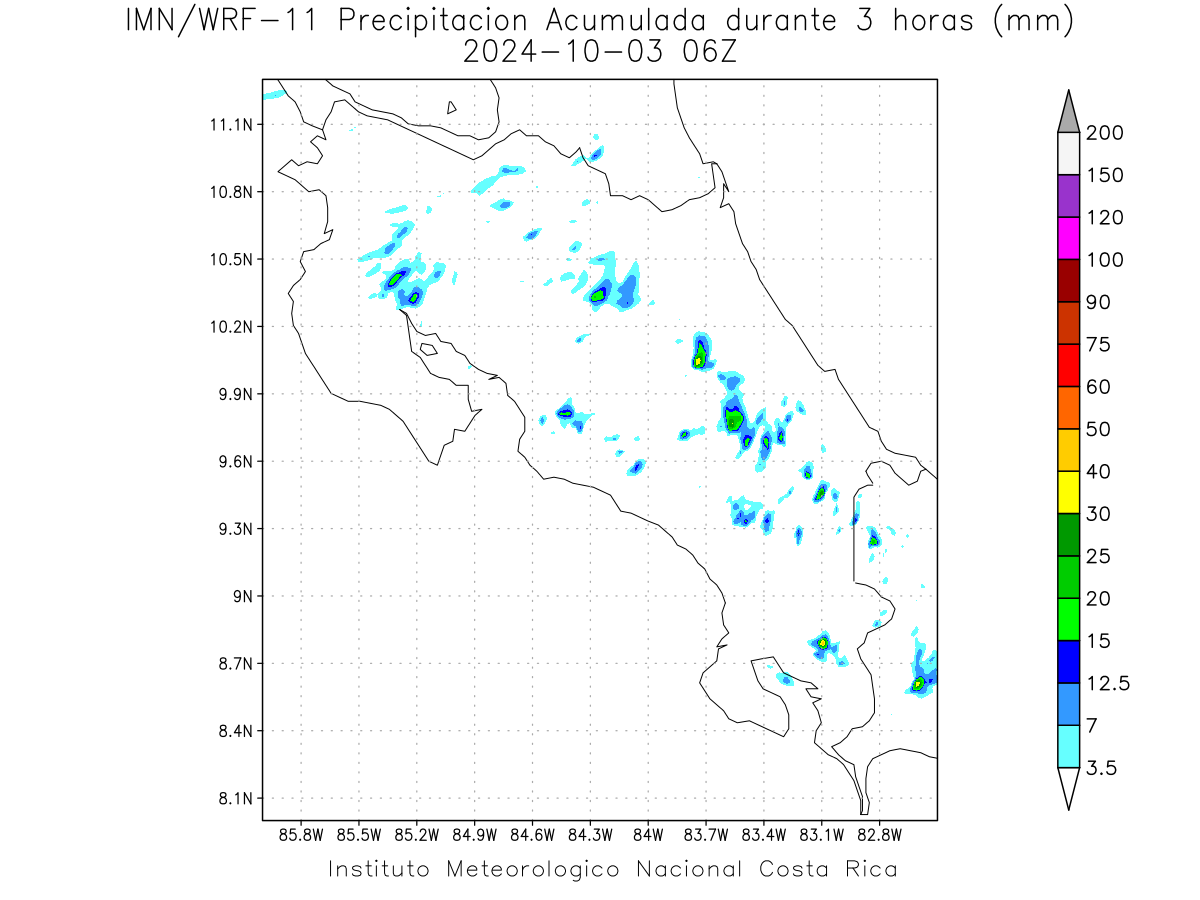 IMN/WRF-11 Precipitacion Acumulada durante 3 horas (mm)
2024-10-03 06Z

11.1N
10.8N
10.5N
10.2N
9.9N
9.6N
9.3N
9N
8.7N
8.4N
8.1N

85.8W 85.5W 85.2W 84.9W 84.6W 84.3W 84W 83.7W 83.4W 83.1W 82.8W

200
150
120
100
90
75
60
50
40
30
25
20
15
12.5
7
3.5

Instituto Meteorologico Nacional Costa Rica